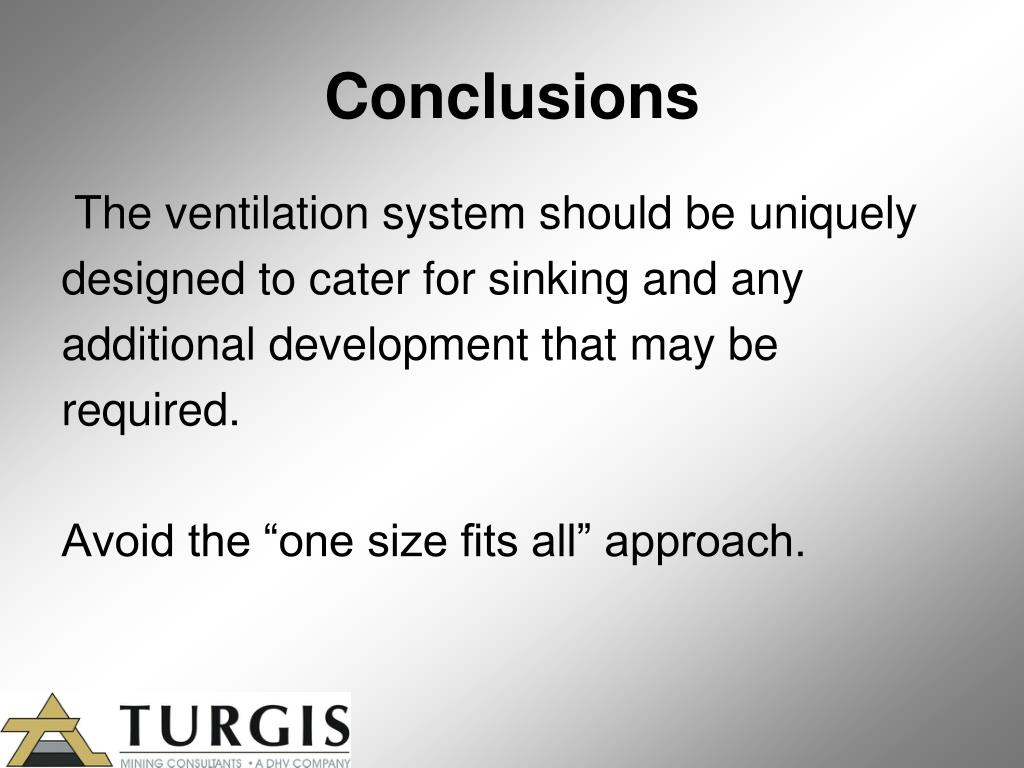 Conclusions

The ventilation system should be uniquely designed to cater for sinking and any additional development that may be required.

Avoid the “one size fits all” approach.

TURGIS
MINING CONSULTANTS • A DHV COMPANY